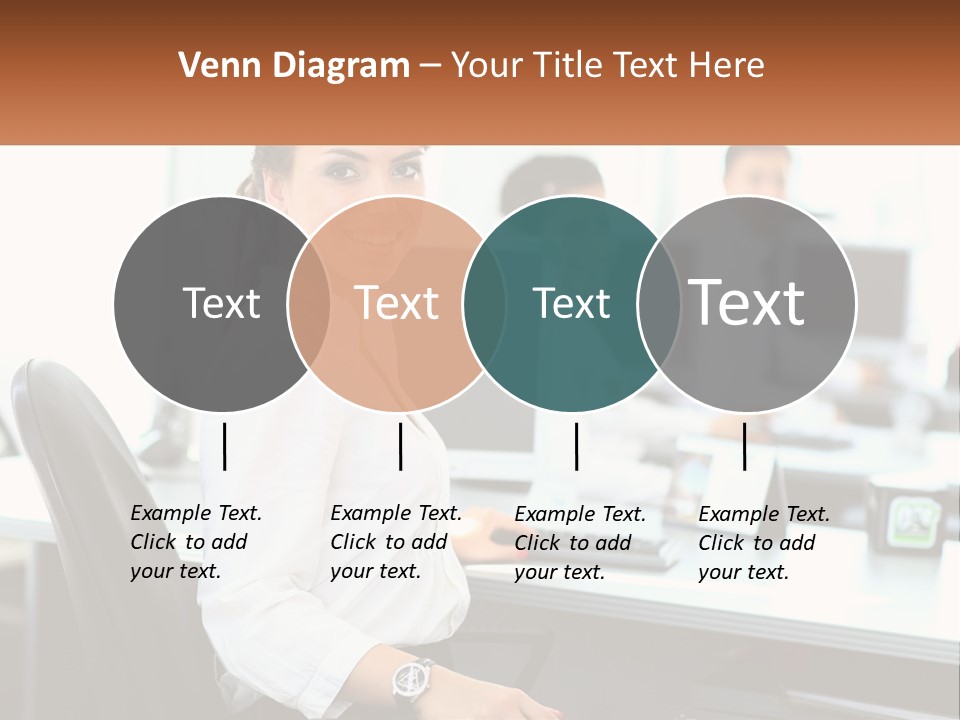 Venn Diagram – Your Title Text Here

Text

Text

Text

Text

Example Text. Click to add your text.

Example Text. Click to add your text.

Example Text. Click to add your text.

Example Text. Click to add your text.